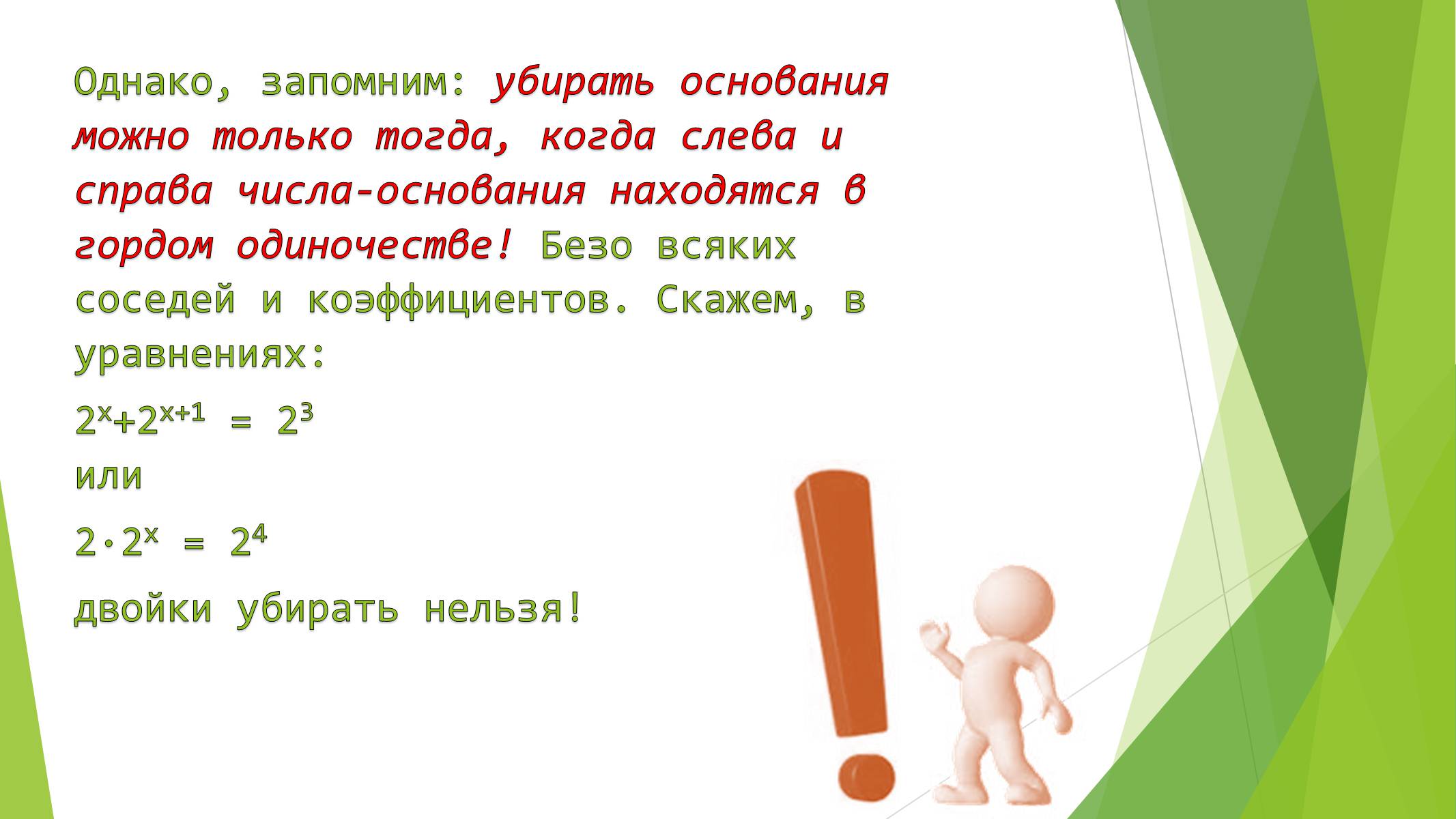 Однако, запомним: убирать основания можно только тогда, когда слева и справа числа-основания находятся в гордом одиночестве! Безо всяких соседей и коэффициентов. Скажем, в уравнениях:

$2^x+2^{x+1} = 2^3$

или

$2 \cdot 2^x = 2^4$

двойки убирать нельзя!